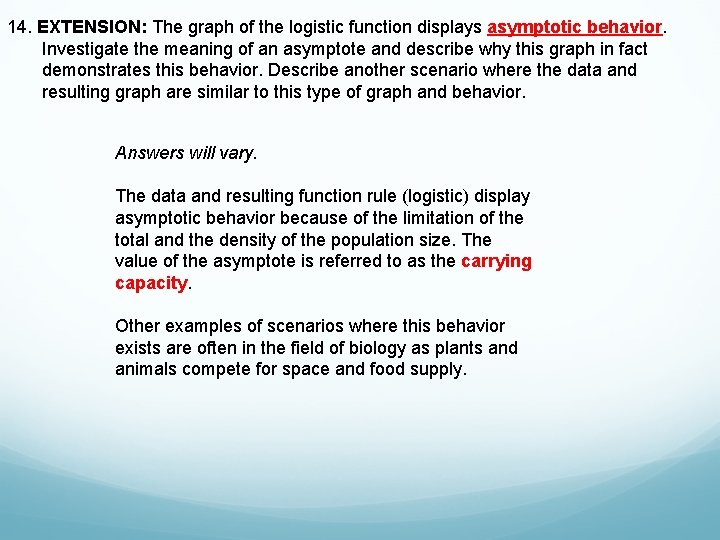 14. EXTENSION: The graph of the logistic function displays asymptotic behavior. Investigate the meaning of an asymptote and describe why this graph in fact demonstrates this behavior. Describe another scenario where the data and resulting graph are similar to this type of graph and behavior.

Answers will vary.

The data and resulting function rule (logistic) display asymptotic behavior because of the limitation of the total and the density of the population size. The value of the asymptote is referred to as the carrying capacity.

Other examples of scenarios where this behavior exists are often in the field of biology as plants and animals compete for space and food supply.